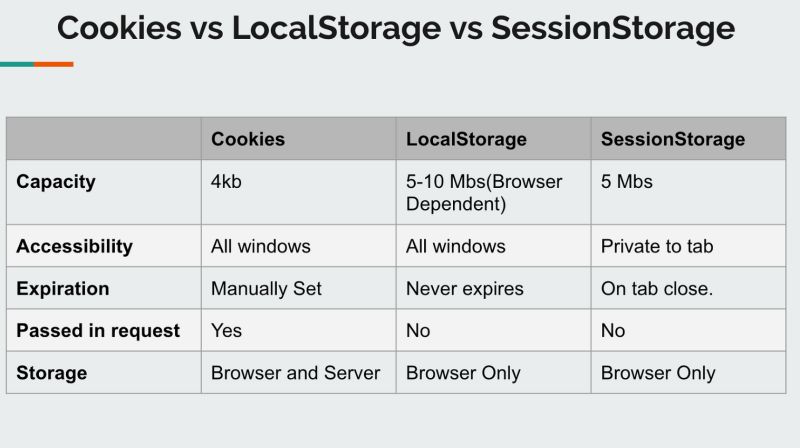 Cookies vs LocalStorage vs SessionStorage

| | Cookies | LocalStorage | SessionStorage |
|---|---|---|---|
| Capacity | 4kb | 5-10 Mbs(Browser Dependent) | 5 Mbs |
| Accessibility | All windows | All windows | Private to tab |
| Expiration | Manually Set | Never expires | On tab close. |
| Passed in request | Yes | No | No |
| Storage | Browser and Server | Browser Only | Browser Only |